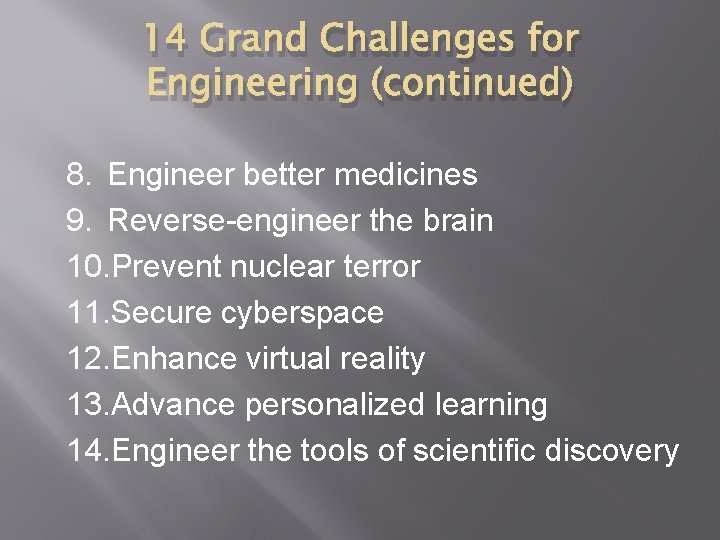 14 Grand Challenges for Engineering (continued)

8. Engineer better medicines
9. Reverse-engineer the brain
10.Prevent nuclear terror
11.Secure cyberspace
12.Enhance virtual reality
13.Advance personalized learning
14.Engineer the tools of scientific discovery